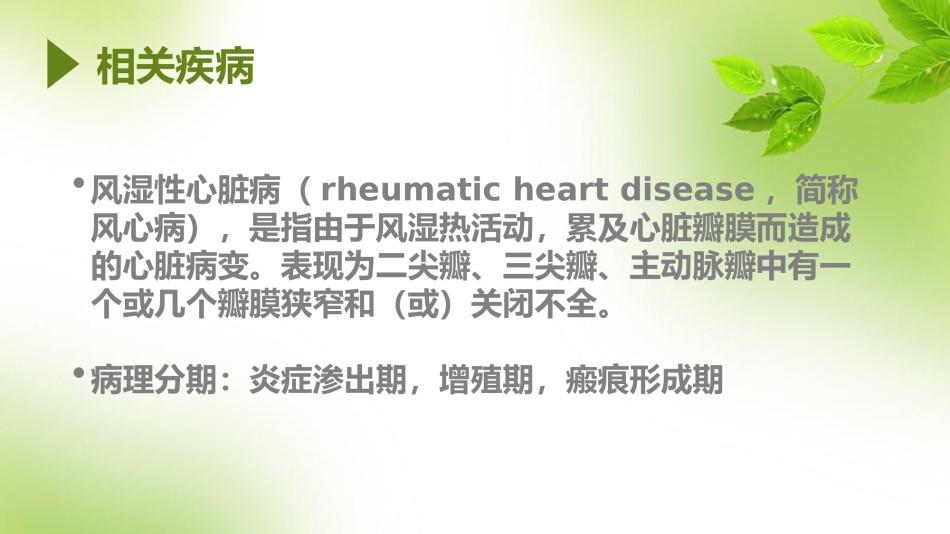 相关疾病

• 风湿性心脏病（rheumatic heart disease，简称风心病），是指由于风湿热活动，累及心脏瓣膜而造成的心脏病变。表现为二尖瓣、三尖瓣、主动脉瓣中有一个或几个瓣膜狭窄和（或）关闭不全。

• 病理分期：炎症渗出期，增殖期，瘢痕形成期